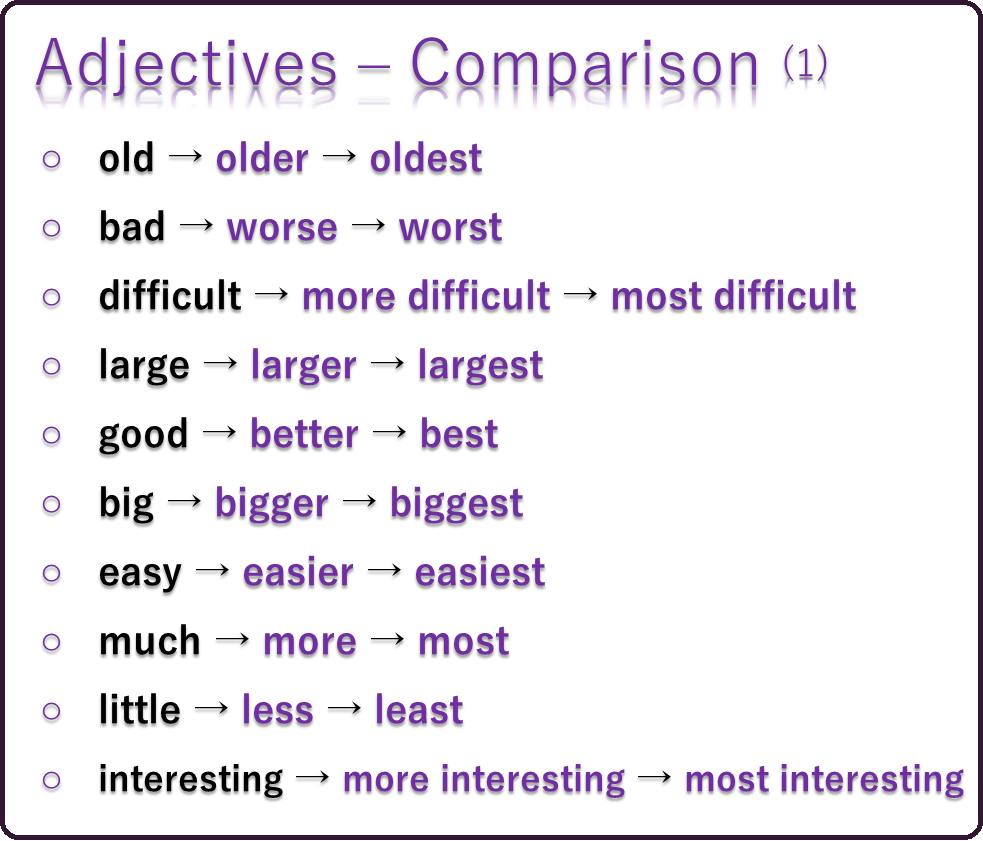 Adjectives – Comparison (1)

○ old → older → oldest
○ bad → worse → worst
○ difficult → more difficult → most difficult
○ large → larger → largest
○ good → better → best
○ big → bigger → biggest
○ easy → easier → easiest
○ much → more → most
○ little → less → least
○ interesting → more interesting → most interesting